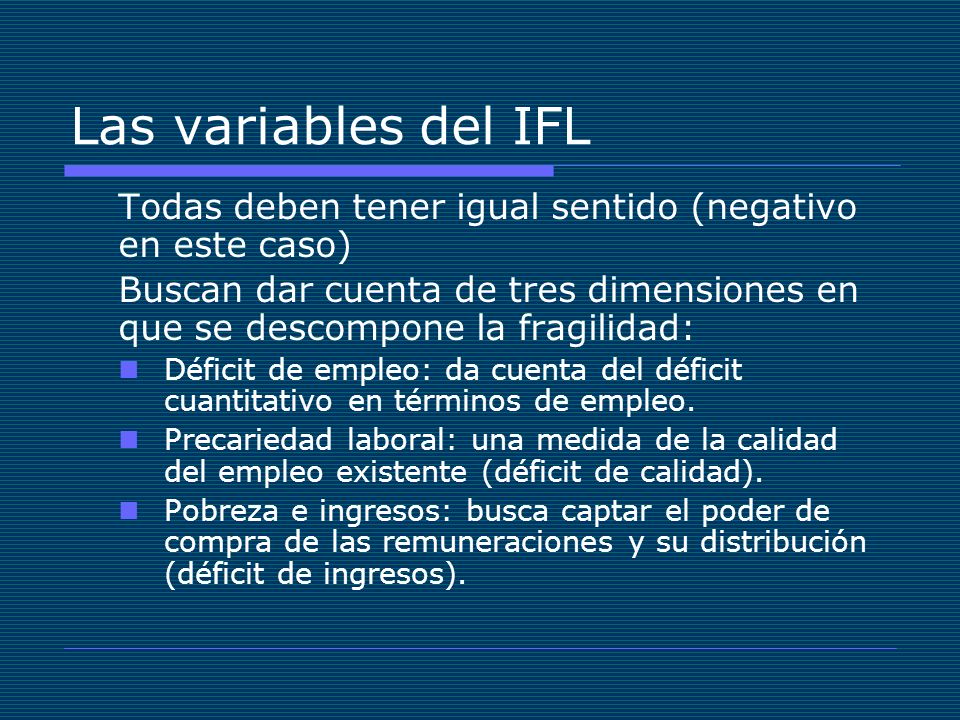 Las variables del IFL

Todas deben tener igual sentido (negativo en este caso)

Buscan dar cuenta de tres dimensiones en que se descompone la fragilidad:

- Déficit de empleo: da cuenta del déficit cuantitativo en términos de empleo.
- Precariedad laboral: una medida de la calidad del empleo existente (déficit de calidad).
- Pobreza e ingresos: busca captar el poder de compra de las remuneraciones y su distribución (déficit de ingresos).